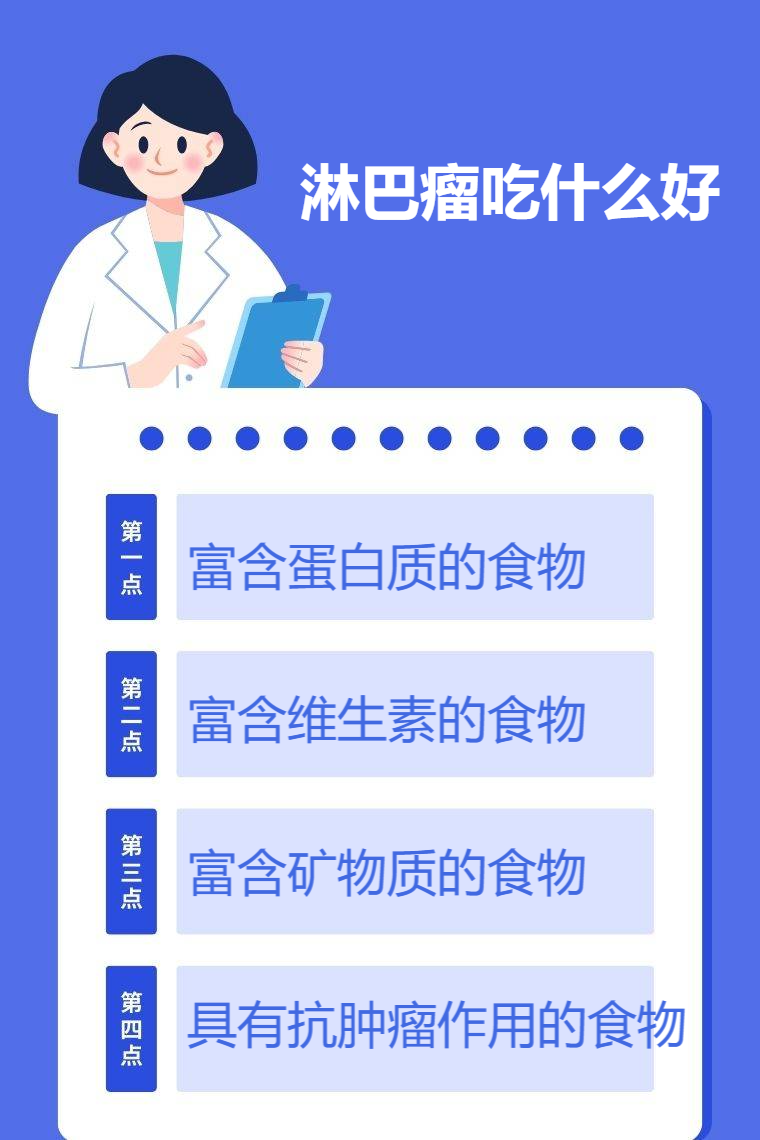 淋巴瘤吃什么好

第一点 富含蛋白质的食物

第二点 富含维生素的食物

第三点 富含矿物质的食物

第四点 具有抗肿瘤作用的食物